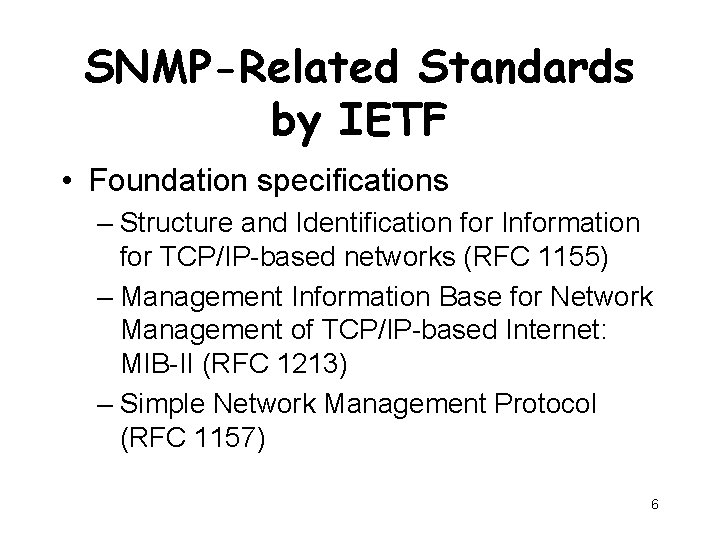 SNMP-Related Standards by IETF

• Foundation specifications

– Structure and Identification for Information for TCP/IP-based networks (RFC 1155)

– Management Information Base for Network Management of TCP/IP-based Internet: MIB-II (RFC 1213)

– Simple Network Management Protocol (RFC 1157)

6